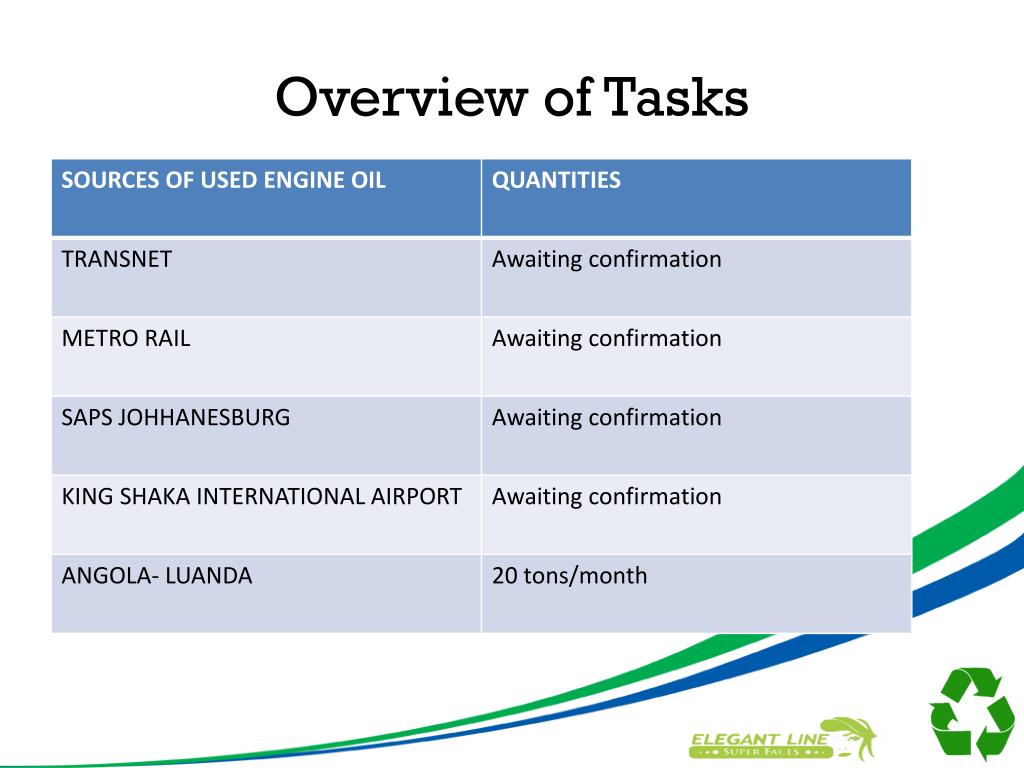 Overview of Tasks

| SOURCES OF USED ENGINE OIL | QUANTITIES |
|---|---|
| TRANSNET | Awaiting confirmation |
| METRO RAIL | Awaiting confirmation |
| SAPS JOHHANESBURG | Awaiting confirmation |
| KING SHAKA INTERNATIONAL AIRPORT | Awaiting confirmation |
| ANGOLA- LUANDA | 20 tons/month |

ELEGANT LINE
SUPER FACES